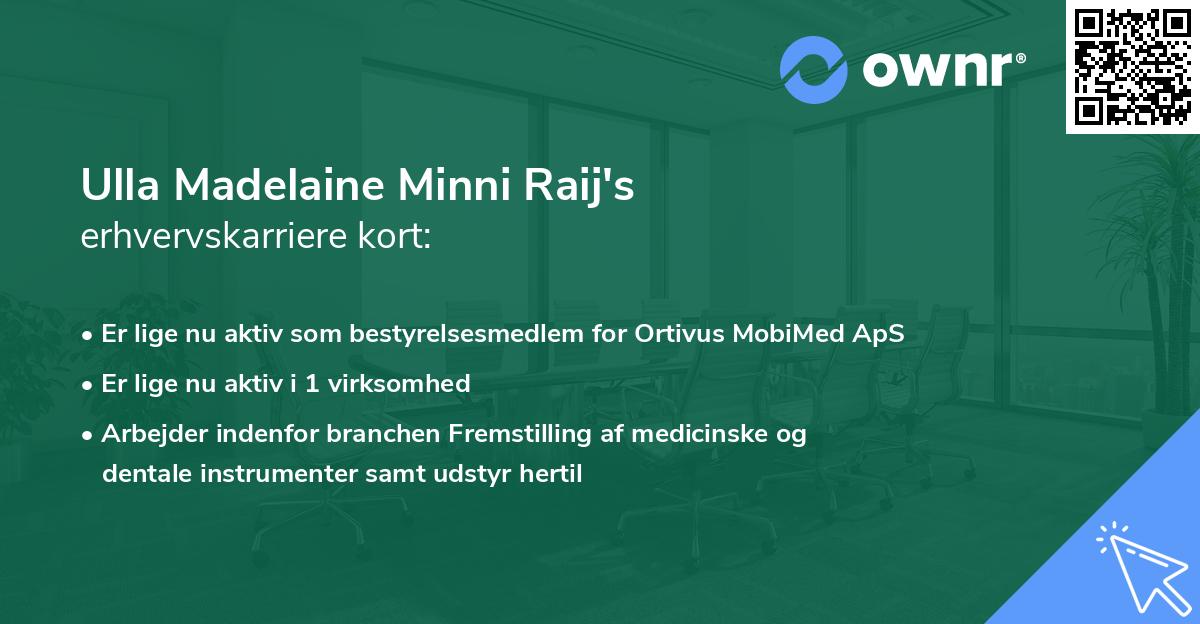 ownr®

Ulla Madelaine Minni Raij's
erhvervskarriere kort:

• Er lige nu aktiv som bestyrelsesmedlem for Ortivus MobiMed ApS
• Er lige nu aktiv i 1 virksomhed
• Arbejder indenfor branchen Fremstilling af medicinske og dentale instrumenter samt udstyr hertil